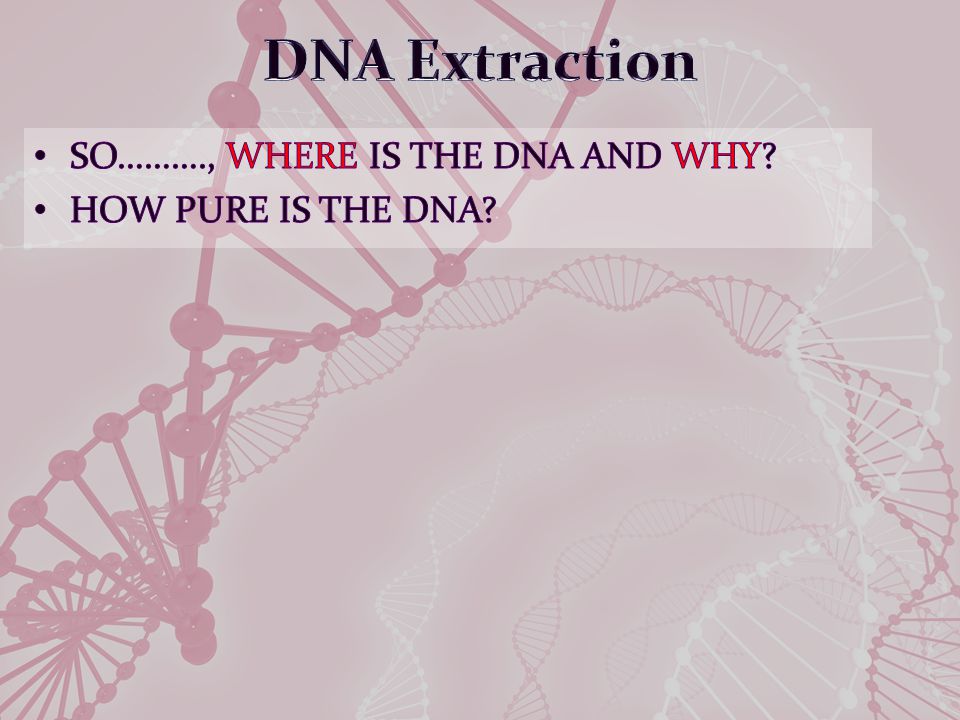 DNA Extraction

• SO.........., WHERE IS THE DNA AND WHY?
• HOW PURE IS THE DNA?